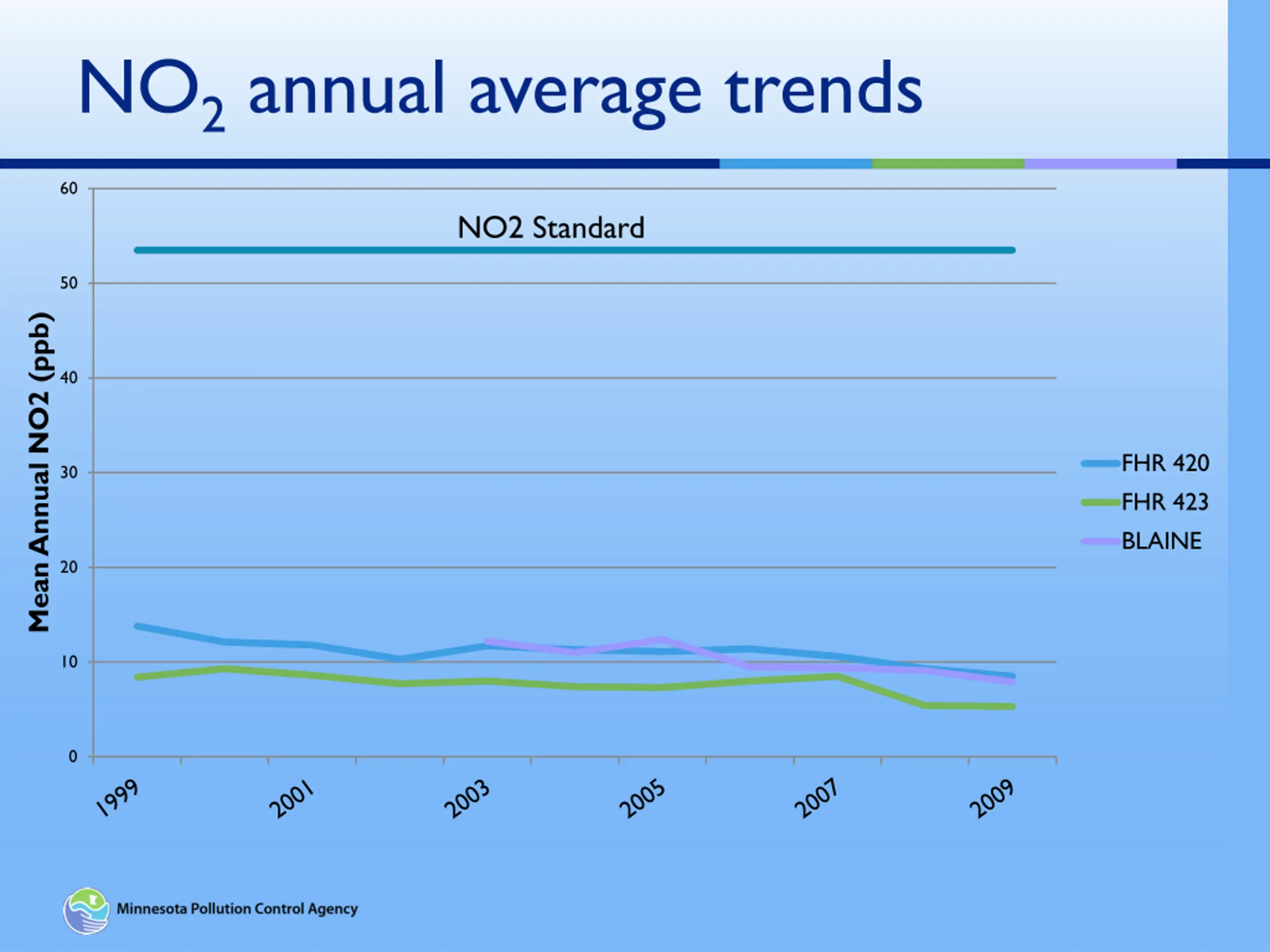 $NO_2$ annual average trends

NO2 Standard

Mean Annual NO2 (ppb)

60
50
40
30
20
10
0

1999
2001
2003
2005
2007
2009

FHR 420
FHR 423
BLAINE

Minnesota Pollution Control Agency